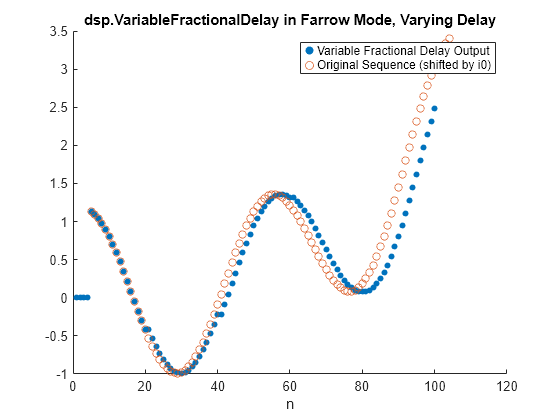 dsp.VariableFractionalDelay in Farrow Mode, Varying Delay

Variable Fractional Delay Output
Original Sequence (shifted by i0)

3.5
3
2.5
2
1.5
1
0.5
0
-0.5
-1

0
20
40
60
80
100
120

n